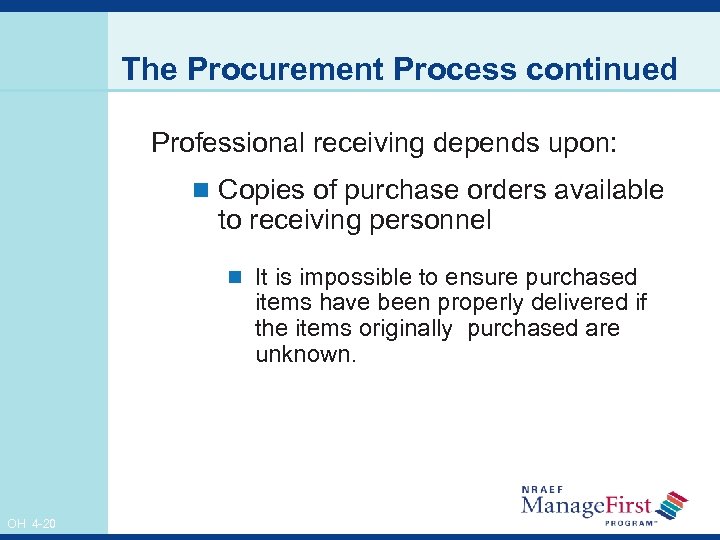 The Procurement Process continued

Professional receiving depends upon:

Copies of purchase orders available to receiving personnel

It is impossible to ensure purchased items have been properly delivered if the items originally purchased are unknown.

OH 4-20

NRAEF ManageFirst PROGRAM™